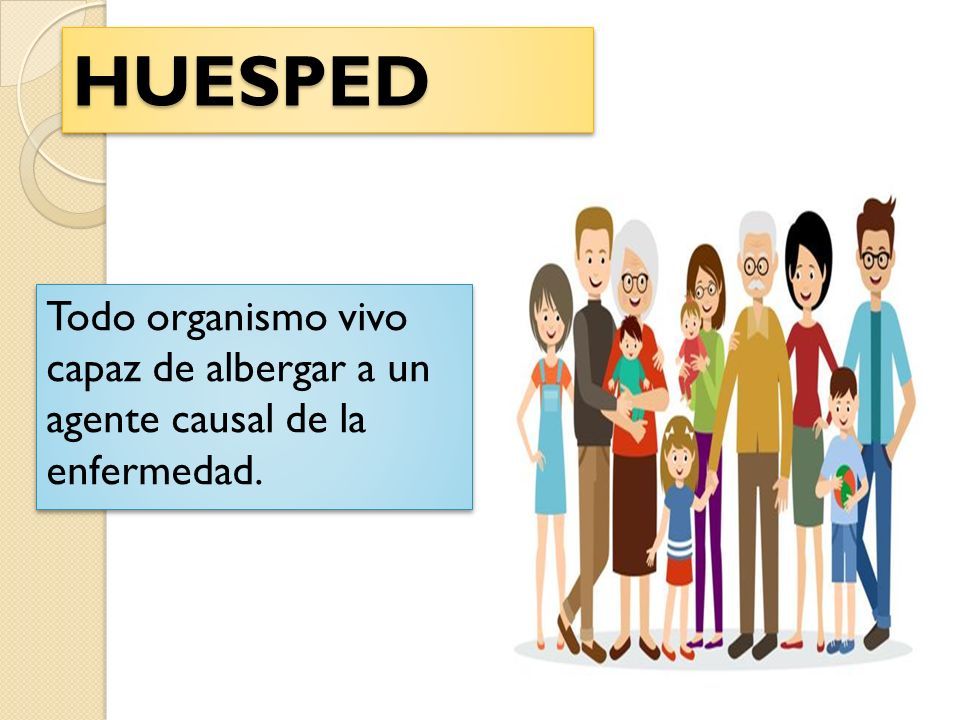 HUESPED

Todo organismo vivo capaz de albergar a un agente causal de la enfermedad.